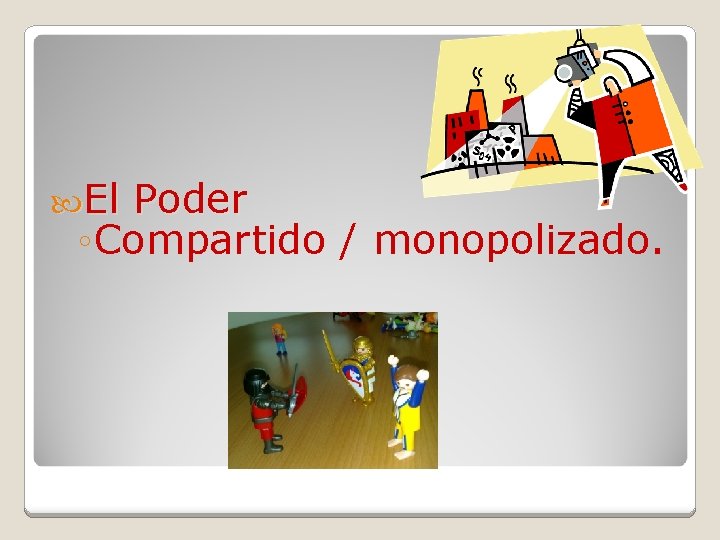 El Poder
Compartido / monopolizado.

$SO_4$